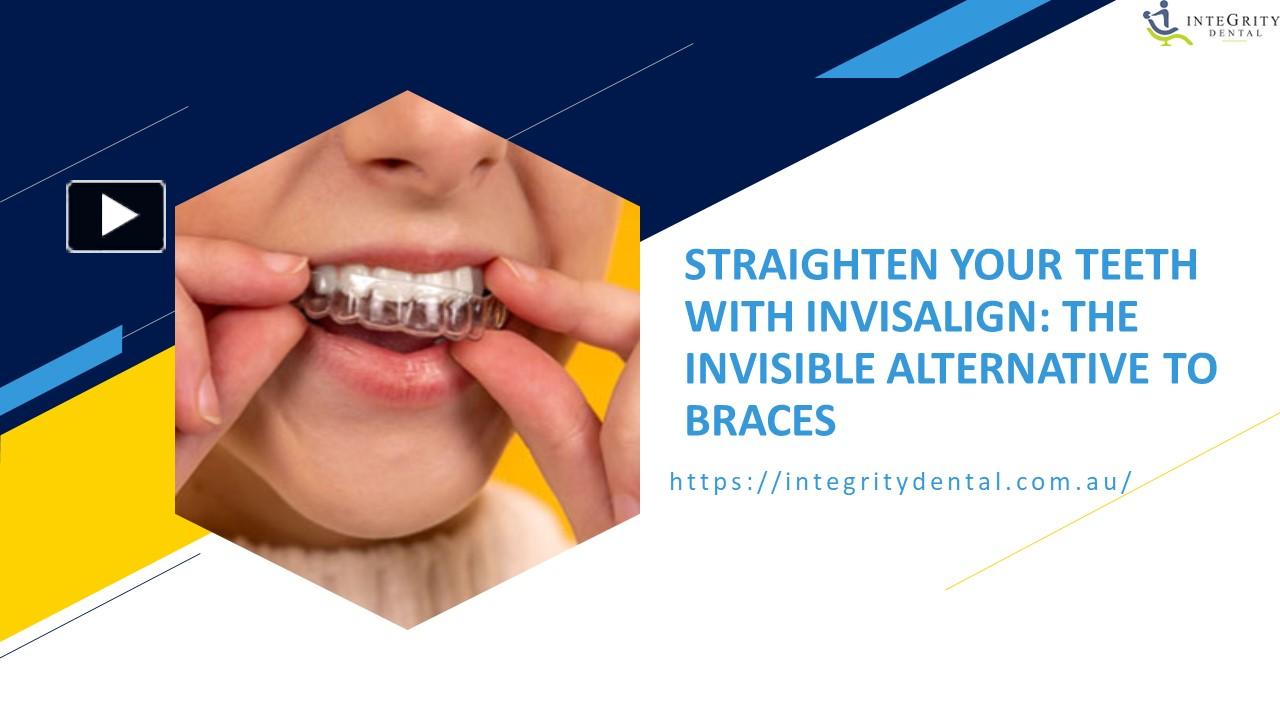 INTEGRITY
DENTAL

STRAIGHTEN YOUR TEETH WITH INVISALIGN: THE INVISIBLE ALTERNATIVE TO BRACES

https://integritydental.com.au/